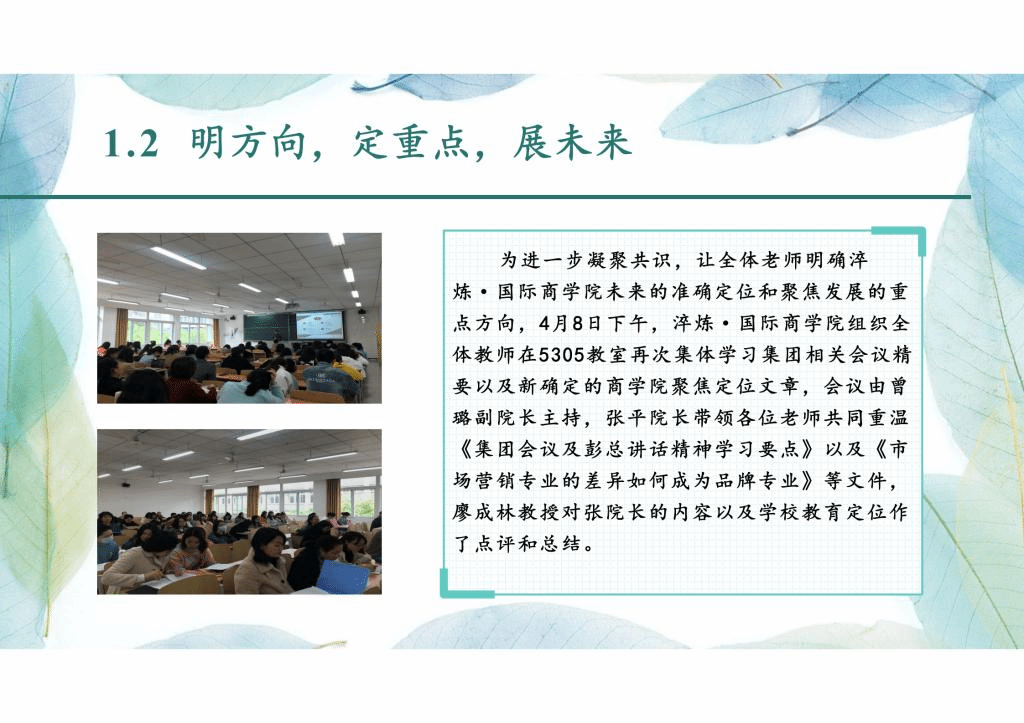 1.2 明方向，定重点，展未来

为进一步凝聚共识，让全体老师明确淬炼·国际商学院未来的准确定位和聚焦发展的重点方向，4月8日下午，淬炼·国际商学院组织全体教师在5305教室再次集体学习集团相关会议精要以及新确定的商学院聚焦定位文章，会议由曾璐副院长主持，张平院长带领各位老师共同重温《集团会议及彭总讲话精神学习要点》以及《市场营销专业的差异如何成为品牌专业》等文件，廖成林教授对张院长的内容以及学校教育定位作了点评和总结。